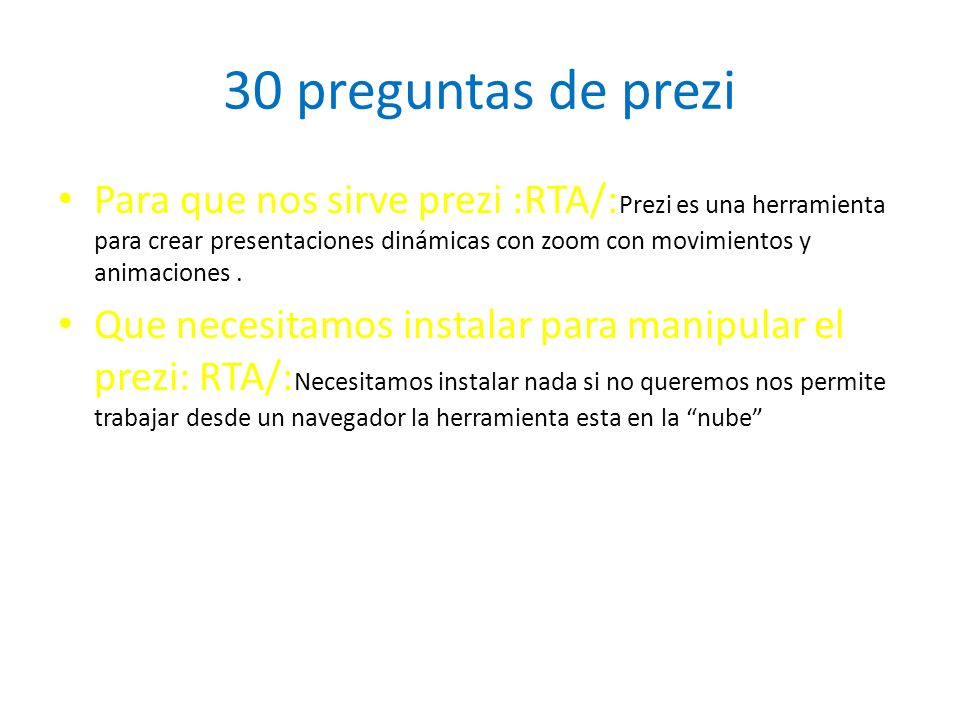 30 preguntas de prezi

• Para que nos sirve prezi :RTA/:Prezi es una herramienta para crear presentaciones dinámicas con zoom con movimientos y animaciones .

• Que necesitamos instalar para manipular el prezi: RTA/:Necesitamos instalar nada si no queremos nos permite trabajar desde un navegador la herramienta esta en la “nube”